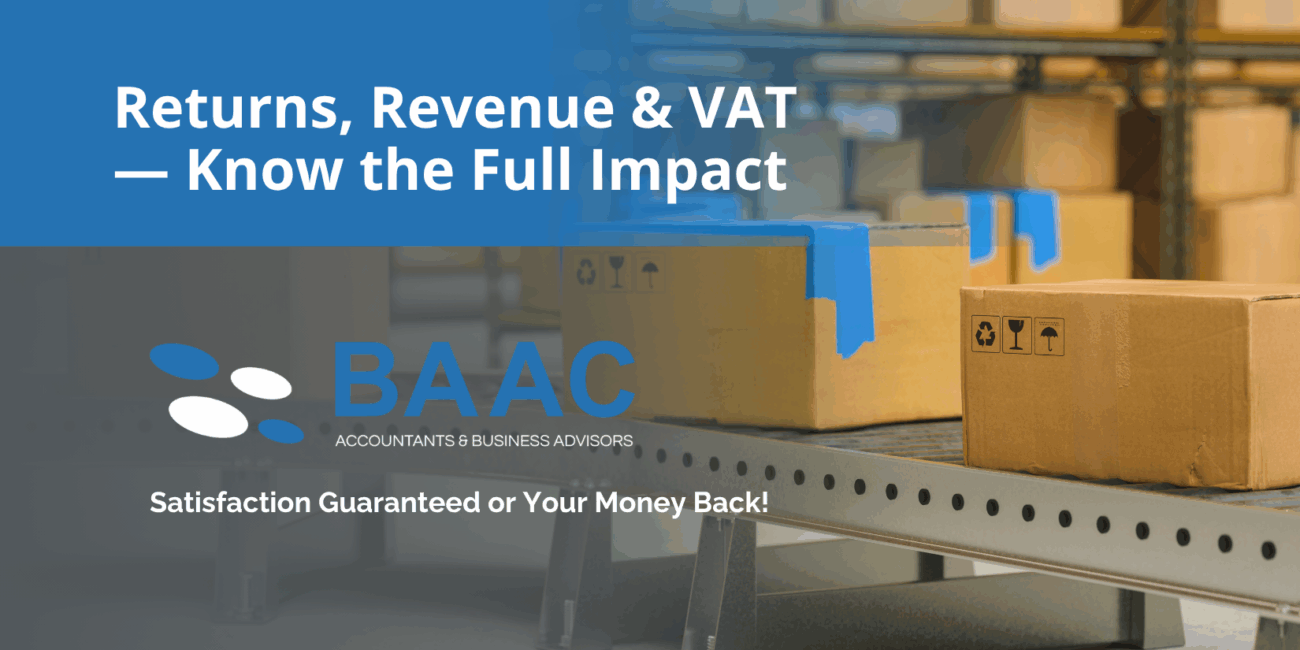 Returns, Revenue & VAT — Know the Full Impact

BAAC
ACCOUNTANTS & BUSINESS ADVISORS

Satisfaction Guaranteed or Your Money Back!